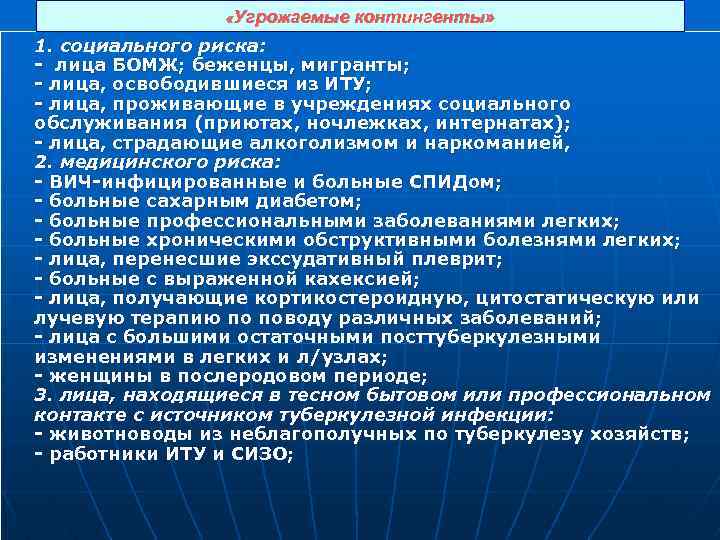 «Угрожаемые контингенты»

1. социального риска:
- лица БОМЖ; беженцы, мигранты;
- лица, освободившиеся из ИТУ;
- лица, проживающие в учреждениях социального обслуживания (приютах, ночлежках, интернатах);
- лица, страдающие алкоголизмом и наркоманией,
2. медицинского риска:
- ВИЧ-инфицированные и больные СПИДом;
- больные сахарным диабетом;
- больные профессиональными заболеваниями легких;
- больные хроническими обструктивными болезнями легких;
- лица, перенесшие экссудативный плеврит;
- больные с выраженной кахексией;
- лица, получающие кортикостероидную, цитостатическую или лучевую терапию по поводу различных заболеваний;
- лица с большими остаточными посттуберкулезными изменениями в легких и л/узлах;
- женщины в послеродовом периоде;
3. лица, находящиеся в тесном бытовом или профессиональном контакте с источником туберкулезной инфекции:
- животноводы из неблагополучных по туберкулезу хозяйств;
- работники ИТУ и СИЗО;